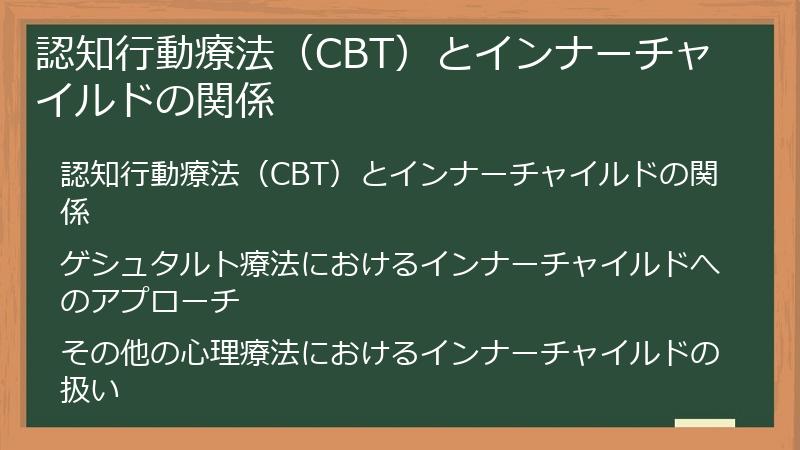 認知行動療法（CBT）とインナーチャイルドの関係

認知行動療法（CBT）とインナーチャイルドの関係

ゲシュタルト療法におけるインナーチャイルドへのアプローチ

その他の心理療法におけるインナーチャイルドの扱い